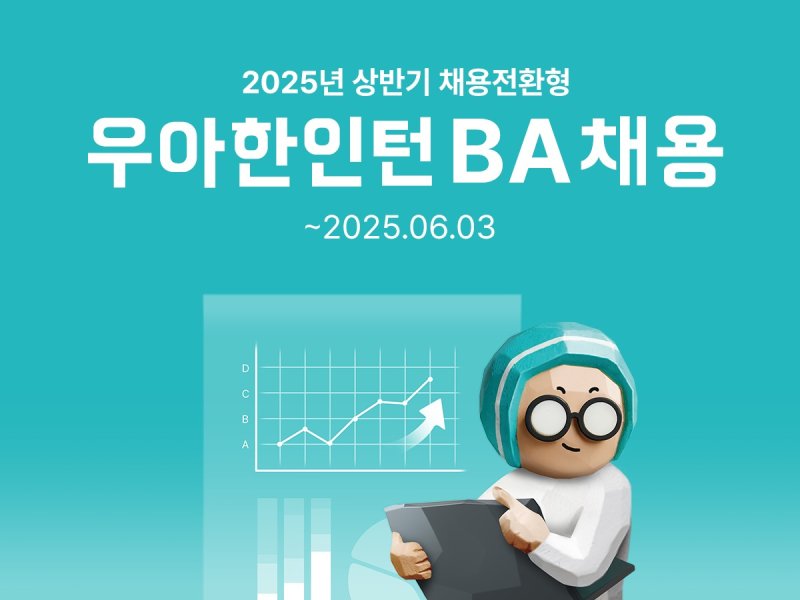 2025년 상반기 채용전환형

우아한인턴 BA 채용

~2025.06.03

D
C
B
A